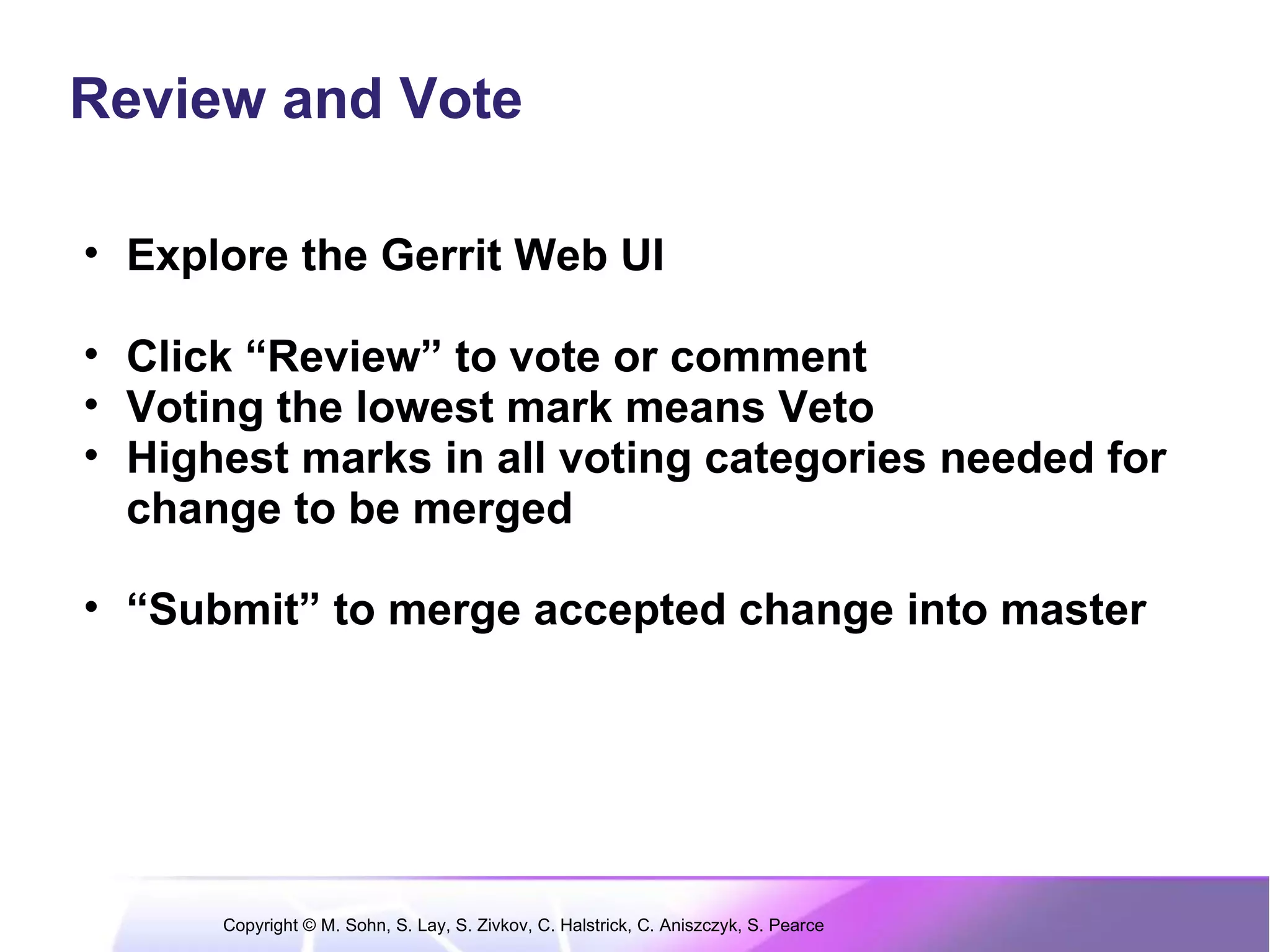 Review and Vote

• Explore the Gerrit Web UI

• Click “Review” to vote or comment
• Voting the lowest mark means Veto
• Highest marks in all voting categories needed for change to be merged

• “Submit” to merge accepted change into master

Copyright © M. Sohn, S. Lay, S. Zivkov, C. Halstrick, C. Aniszczyk, S. Pearce